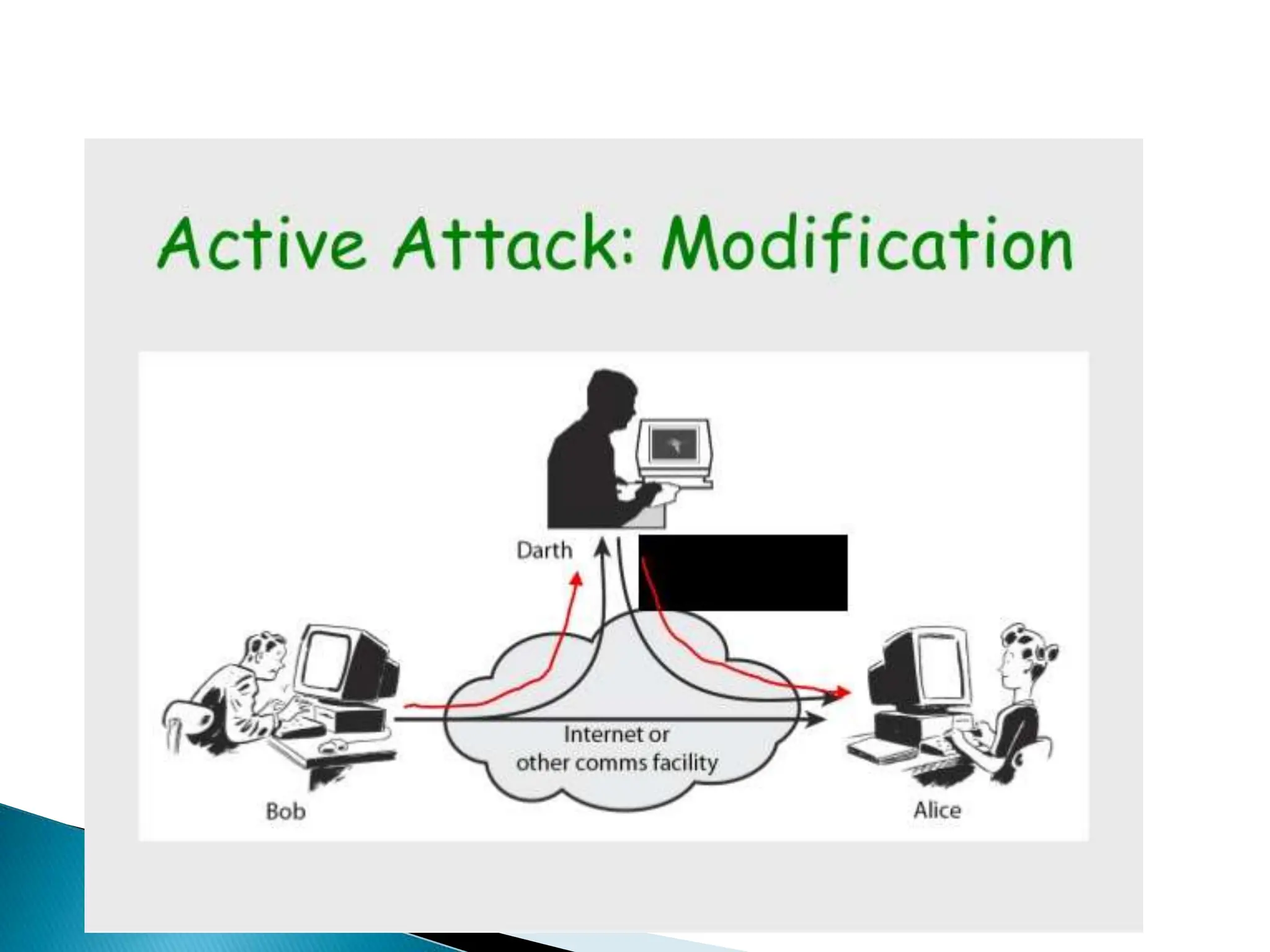 Active Attack: Modification

Darth

Internet or other comms facility

Bob

Alice